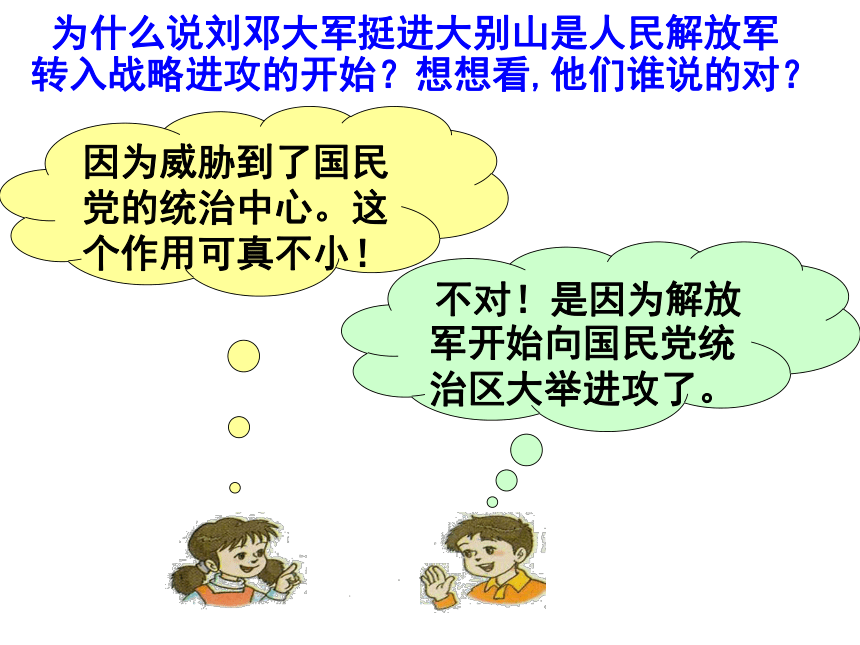 为什么说刘邓大军挺进大别山是人民解放军转入战略进攻的开始？想想看，他们谁说的对？

因为威胁到了国民党的统治中心。这个作用可真不小！

不对！是因为解放军开始向国民党统治区大举进攻了。